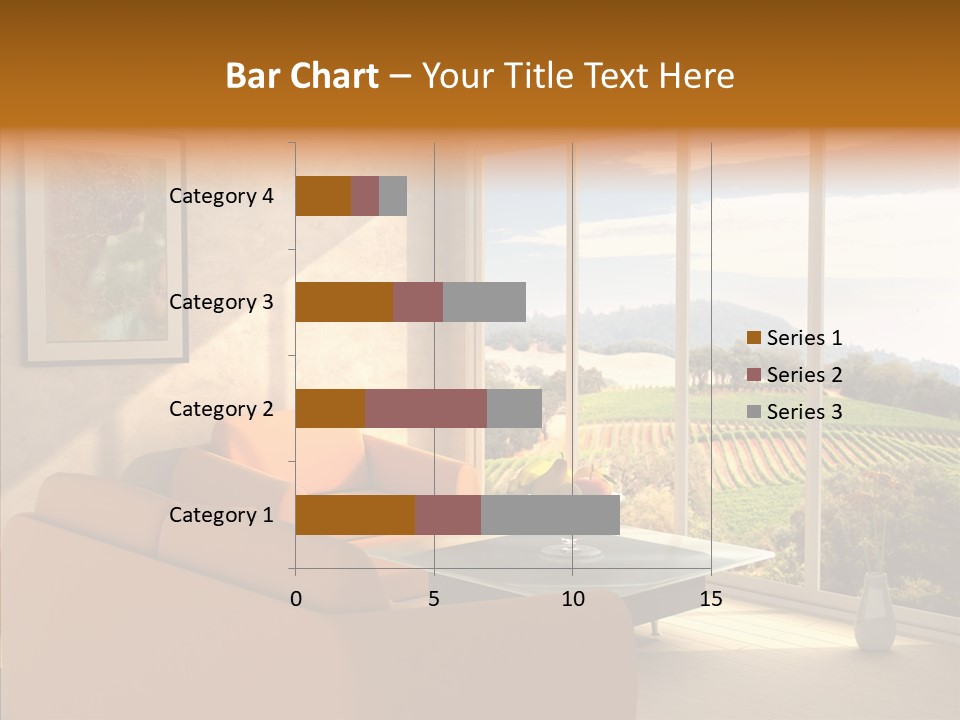 Bar Chart – Your Title Text Here

Category 4
Category 3
Category 2
Category 1

0
5
10
15

Series 1
Series 2
Series 3